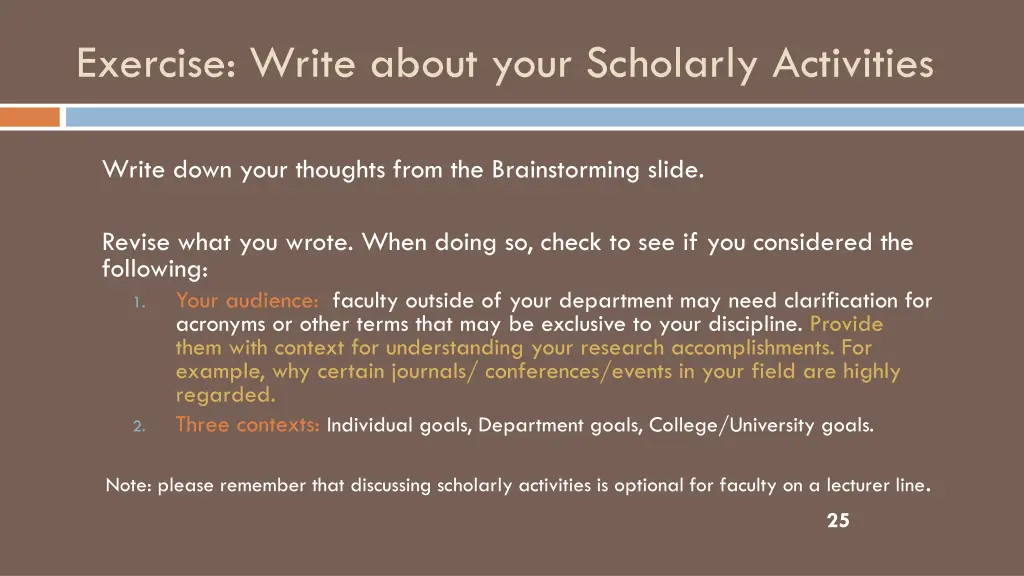 Exercise: Write about your Scholarly Activities

Write down your thoughts from the Brainstorming slide.

Revise what you wrote. When doing so, check to see if you considered the following:

1. Your audience: faculty outside of your department may need clarification for acronyms or other terms that may be exclusive to your discipline. Provide them with context for understanding your research accomplishments. For example, why certain journals/ conferences/events in your field are highly regarded.
2. Three contexts: Individual goals, Department goals, College/University goals.

Note: please remember that discussing scholarly activities is optional for faculty on a lecturer line.

25